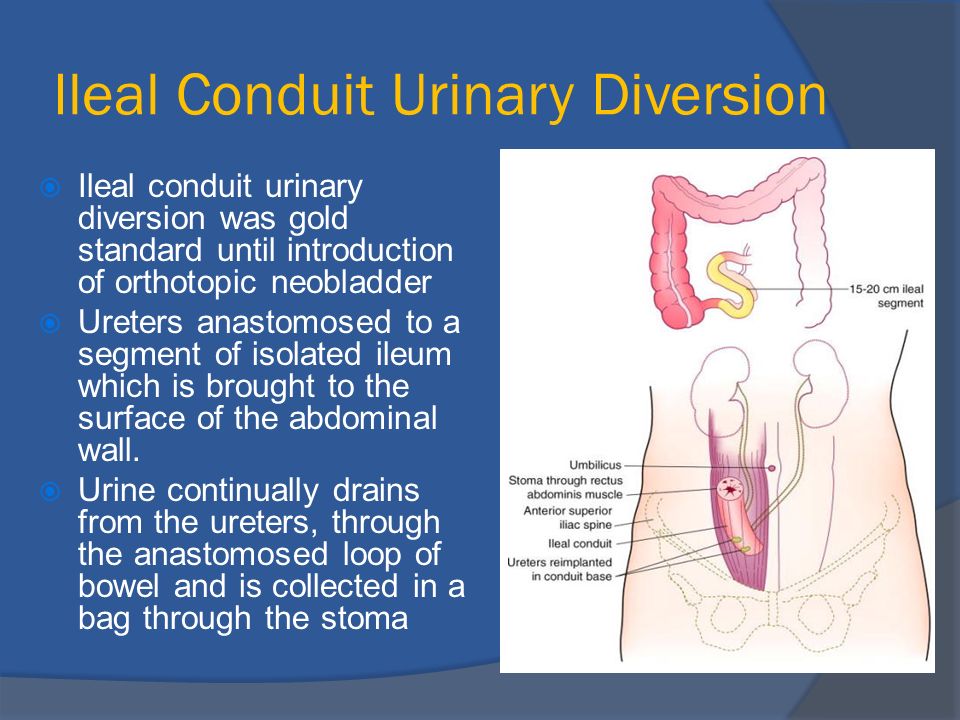 Ileal Conduit Urinary Diversion

Ileal conduit urinary diversion was gold standard until introduction of orthotopic neobladder

Ureters anastomosed to a segment of isolated ileum which is brought to the surface of the abdominal wall.

Urine continually drains from the ureters, through the anastomosed loop of bowel and is collected in a bag through the stoma

15-20 cm ileal segment

Umbilicus

Stoma through rectus abdominis muscle

Anterior superior iliac spine

Ileal conduit

Ureters reimplanted in conduit base